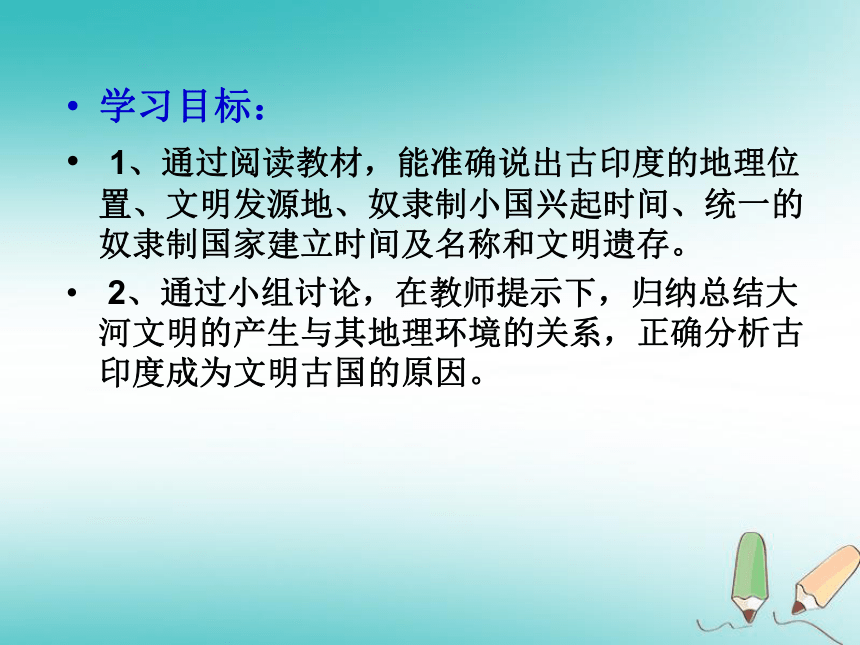 • 学习目标：

• 1、通过阅读教材，能准确说出古印度的地理位置、文明发源地、奴隶制小国兴起时间、统一的奴隶制国家建立时间及名称和文明遗存。

• 2、通过小组讨论，在教师提示下，归纳总结大河文明的产生与其地理环境的关系，正确分析古印度成为文明古国的原因。